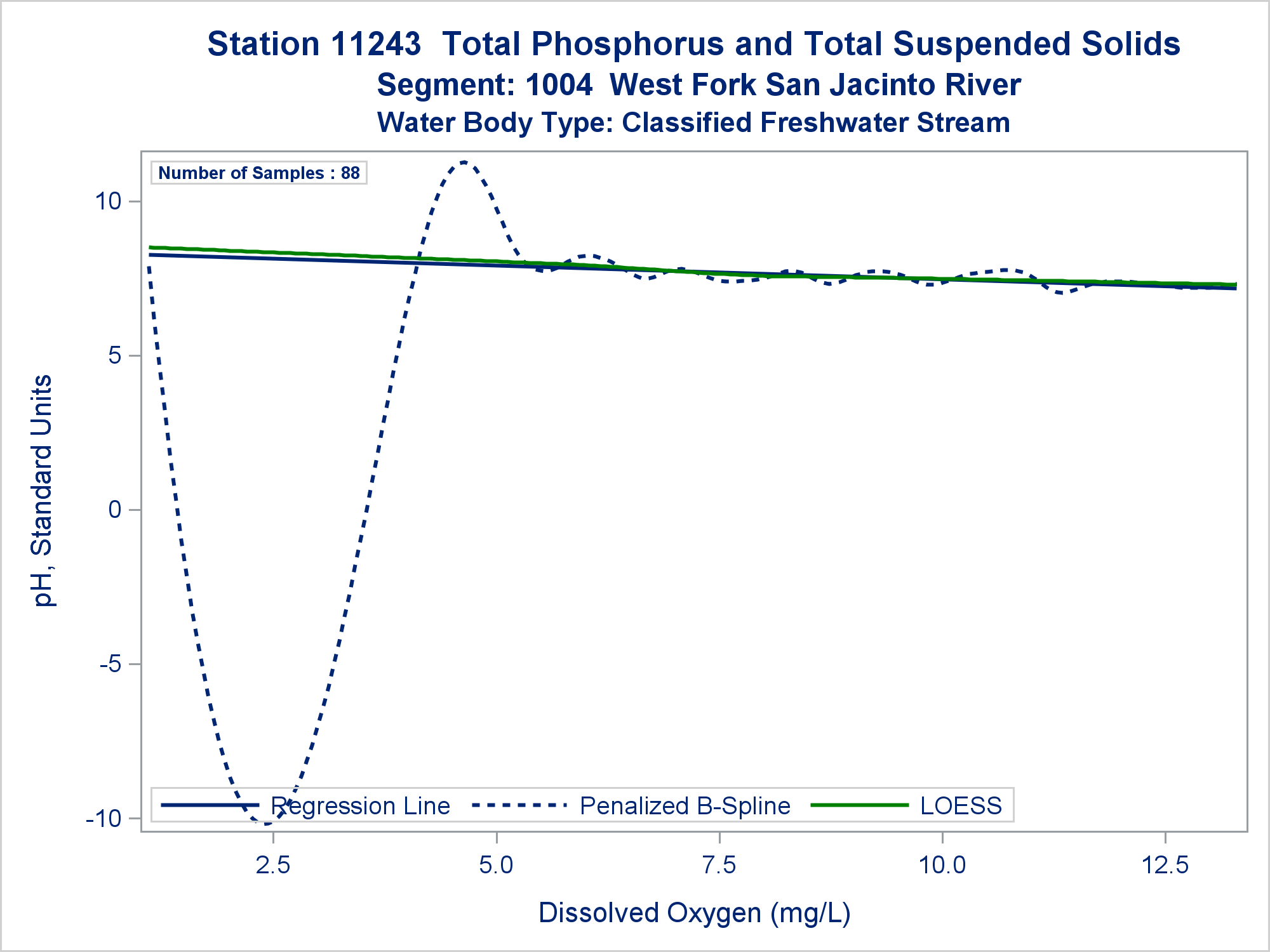 Station 11243 Total Phosphorus and Total Suspended Solids
Segment: 1004 West Fork San Jacinto River
Water Body Type: Classified Freshwater Stream

Number of Samples : 88

pH, Standard Units

10
5
0
-5
-10

Regression Line
Penalized B-Spline
LOESS

2.5
5.0
7.5
10.0
12.5

Dissolved Oxygen (mg/L)